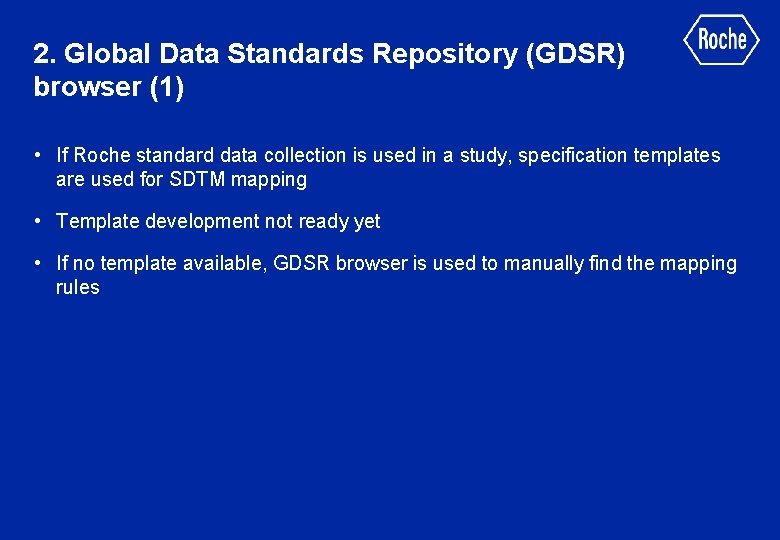 2. Global Data Standards Repository (GDSR) browser (1)

Roche

• If Roche standard data collection is used in a study, specification templates are used for SDTM mapping

• Template development not ready yet

• If no template available, GDSR browser is used to manually find the mapping rules